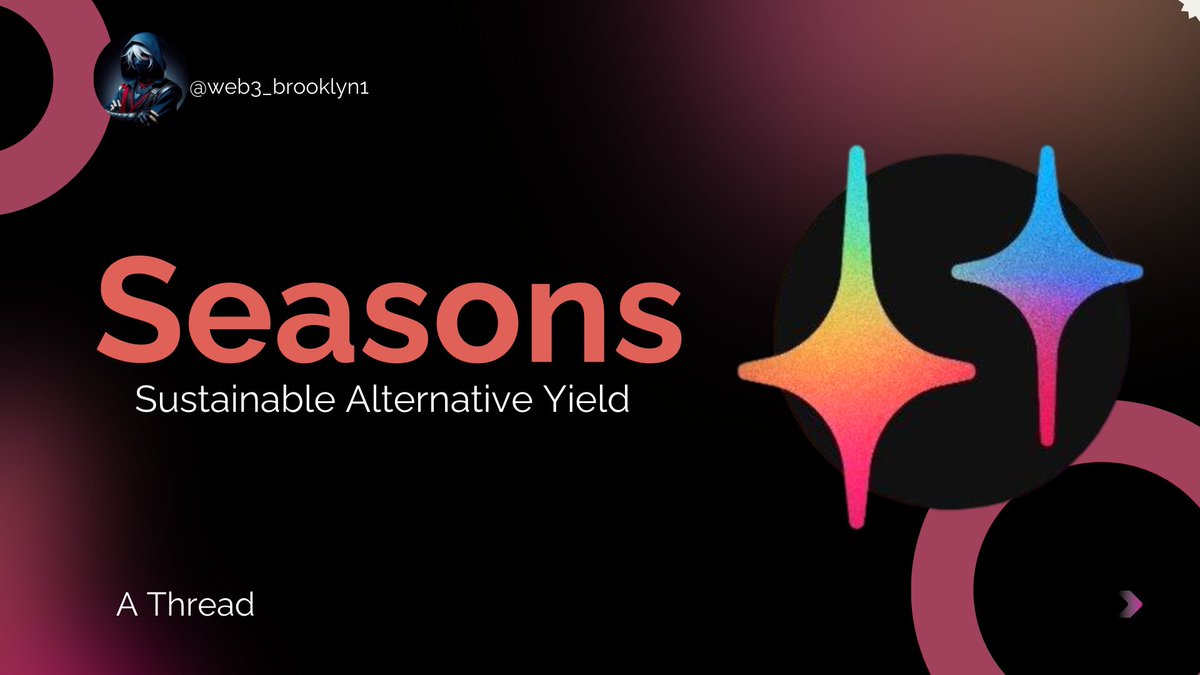 @web3_brooklyn1

Seasons
Sustainable Alternative Yield

A Thread